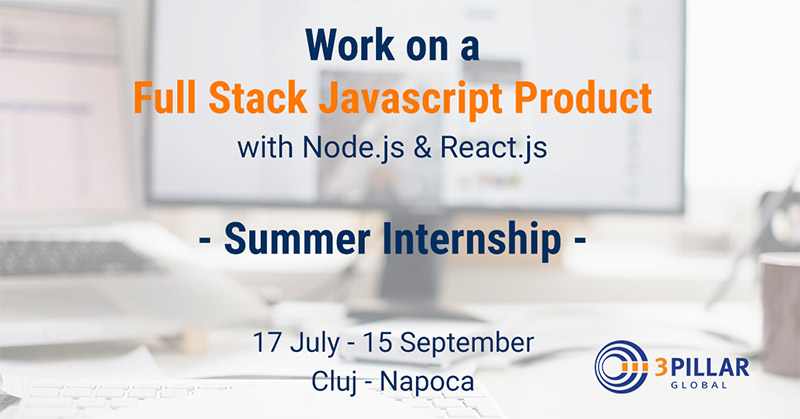 Work on a
Full Stack Javascript Product
with Node.js & React.js

- Summer Internship -

17 July - 15 September
Cluj - Napoca

3PILLAR
GLOBAL